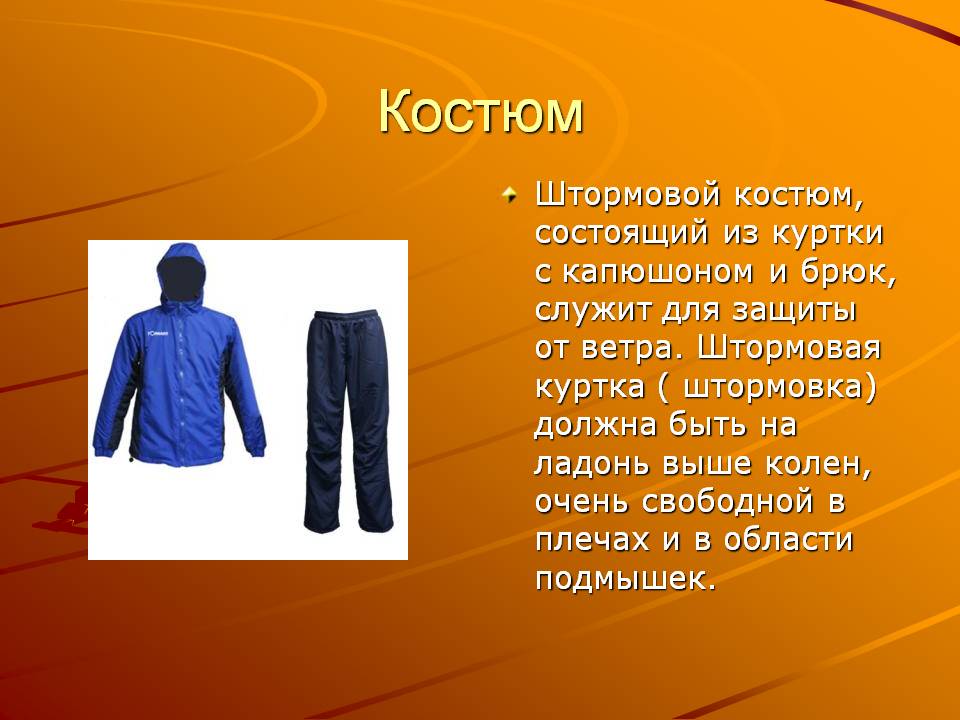 Костюм

Штормовой костюм, состоящий из куртки с капюшоном и брюк, служит для защиты от ветра. Штормовая куртка ( штормовка) должна быть на ладонь выше колен, очень свободной в плечах и в области подмышек.